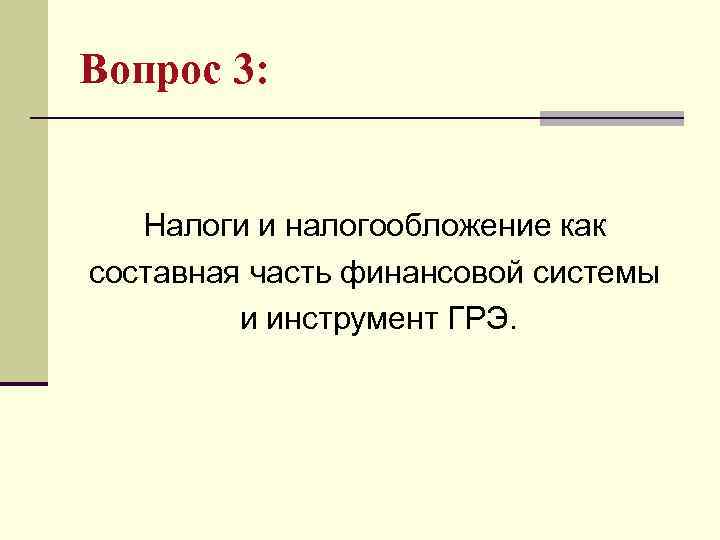 Вопрос 3:

Налоги и налогообложение как составная часть финансовой системы и инструмент ГРЭ.